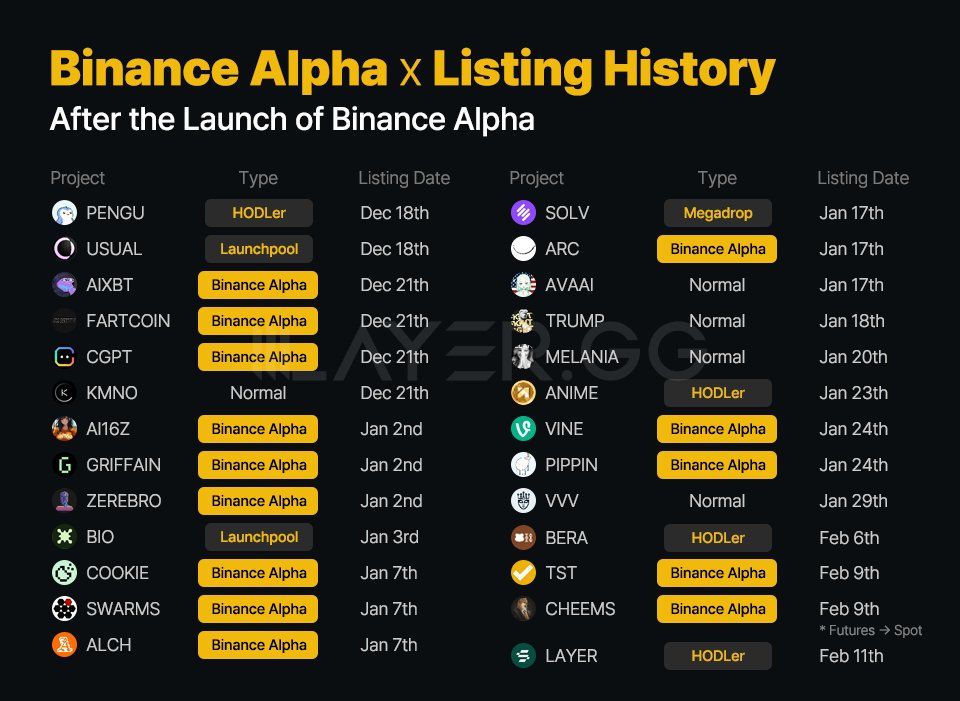 Binance Alpha x Listing History

After the Launch of Binance Alpha

| Project | Type | Listing Date |
|---|---|---|
| PENGU | HODLer | Dec 18th |
| USUAL | Launchpool | Dec 18th |
| AIXBT | Binance Alpha | Dec 21th |
| FARTCOIN | Binance Alpha | Dec 21th |
| CGPT | Binance Alpha | Dec 21th |
| KMNO | Normal | Dec 21th |
| AI16Z | Binance Alpha | Jan 2nd |
| GRIFFAIN | Binance Alpha | Jan 2nd |
| ZEREBRO | Binance Alpha | Jan 2nd |
| BIO | Launchpool | Jan 3rd |
| COOKIE | Binance Alpha | Jan 7th |
| SWARMS | Binance Alpha | Jan 7th |
| ALCH | Binance Alpha | Jan 7th |

| Project | Type | Listing Date |
|---|---|---|
| SOLV | Megadrop | Jan 17th |
| ARC | Binance Alpha | Jan 17th |
| AVAAI | Normal | Jan 17th |
| TRUMP | Normal | Jan 18th |
| MELANIA | Normal | Jan 20th |
| ANIME | HODLer | Jan 23th |
| VINE | Binance Alpha | Jan 24th |
| PIPPIN | Binance Alpha | Jan 24th |
| VVV | Normal | Jan 29th |
| BERA | HODLer | Feb 6th |
| TST | Binance Alpha | Feb 9th |
| CHEEMS | Binance Alpha | Feb 9th * Futures → Spot |
| LAYER | HODLer | Feb 11th |

LAYER.GG